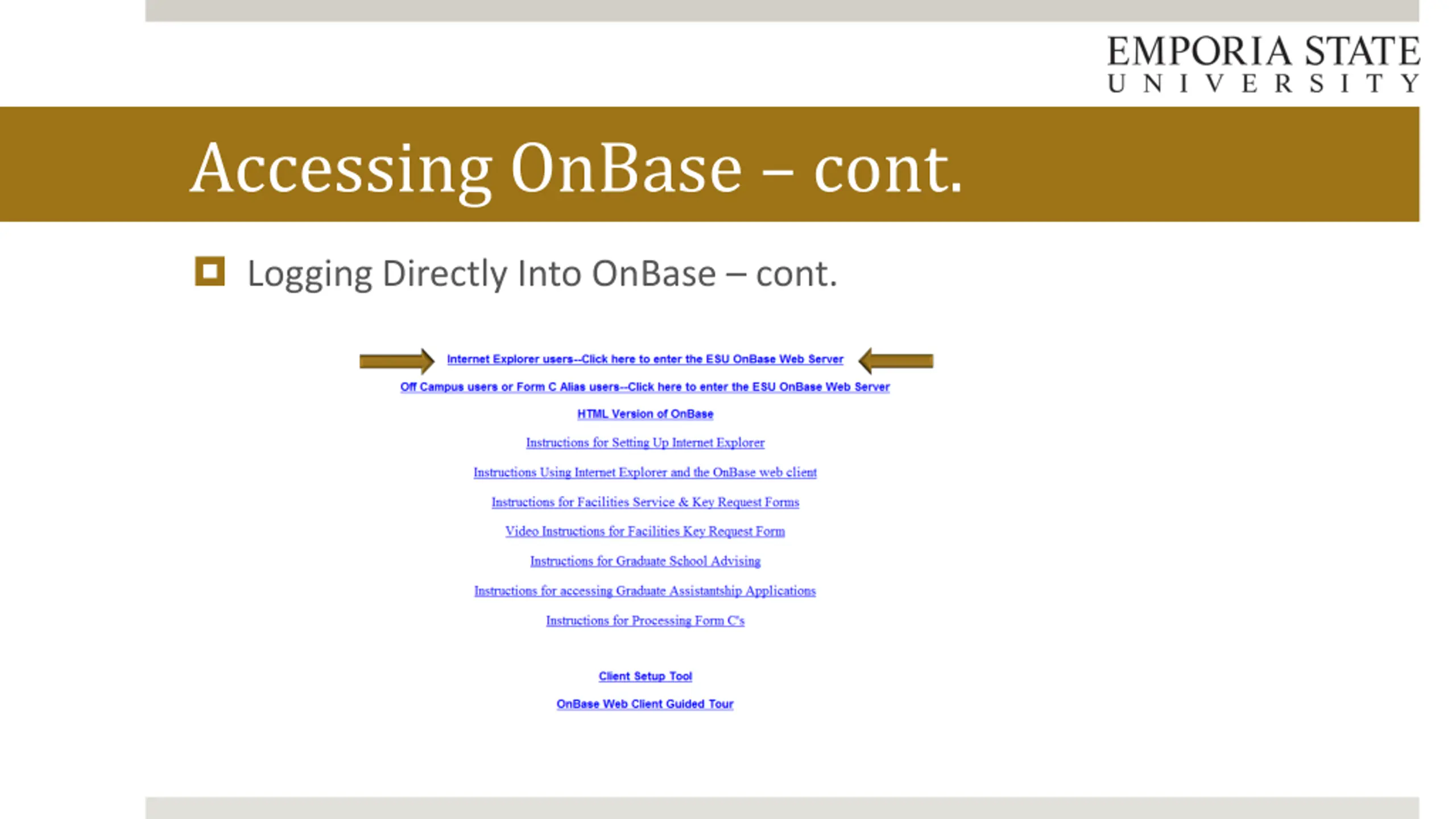 EMPORIA STATE
UNIVERSITY

Accessing OnBase – cont.

Logging Directly Into OnBase – cont.

Internet Explorer users--Click here to enter the ESU OnBase Web Server

Off Campus users or Form C Alias users--Click here to enter the ESU OnBase Web Server

HTML Version of OnBase

Instructions for Setting Up Internet Explorer

Instructions Using Internet Explorer and the OnBase web client

Instructions for Facilities Service & Key Request Forms

Video Instructions for Facilities Key Request Form

Instructions for Graduate School Advising

Instructions for accessing Graduate Assistantship Applications

Instructions for Processing Form C's

Client Setup Tool

OnBase Web Client Guided Tour